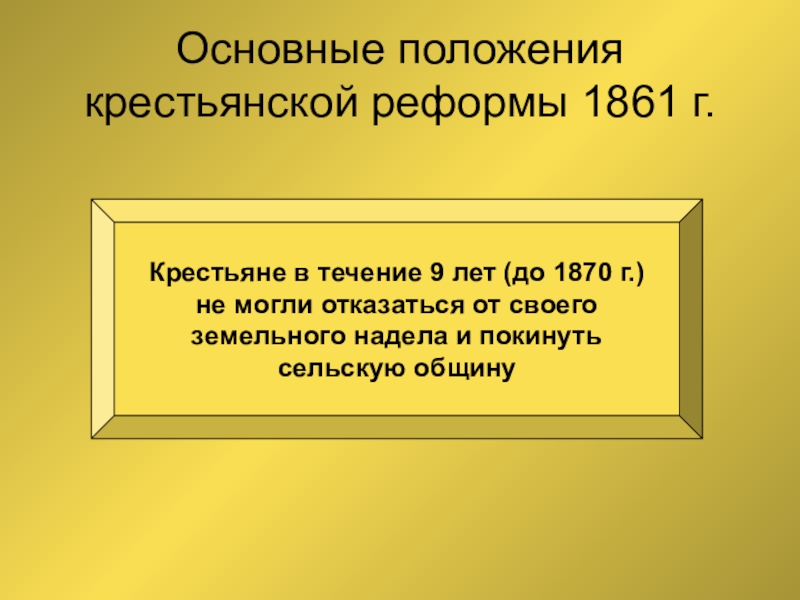 Основные положения крестьянской реформы 1861 г.

Крестьяне в течение 9 лет (до 1870 г.) не могли отказаться от своего земельного надела и покинуть сельскую общину